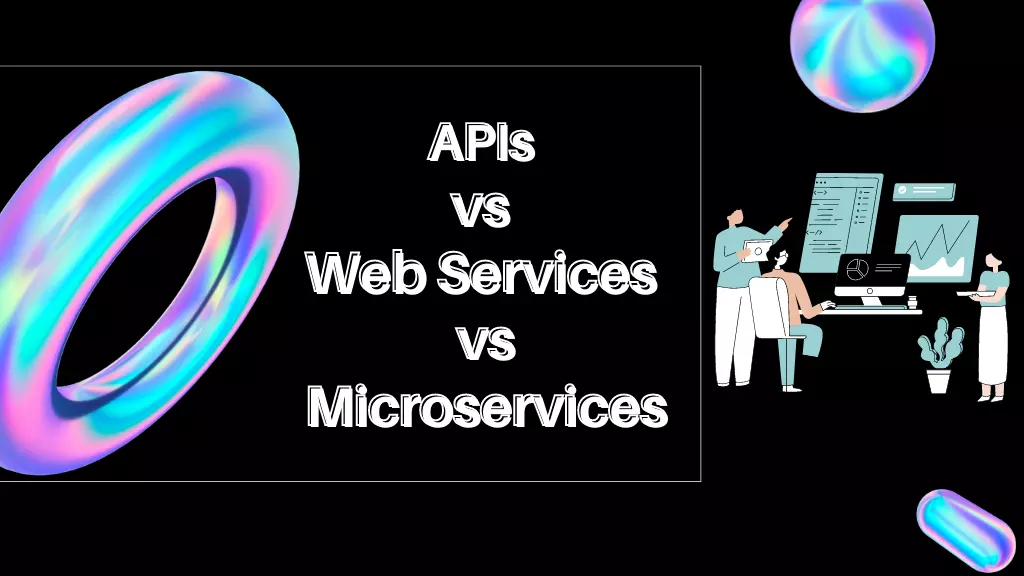 APIs
vs
Web Services
vs
Microservices